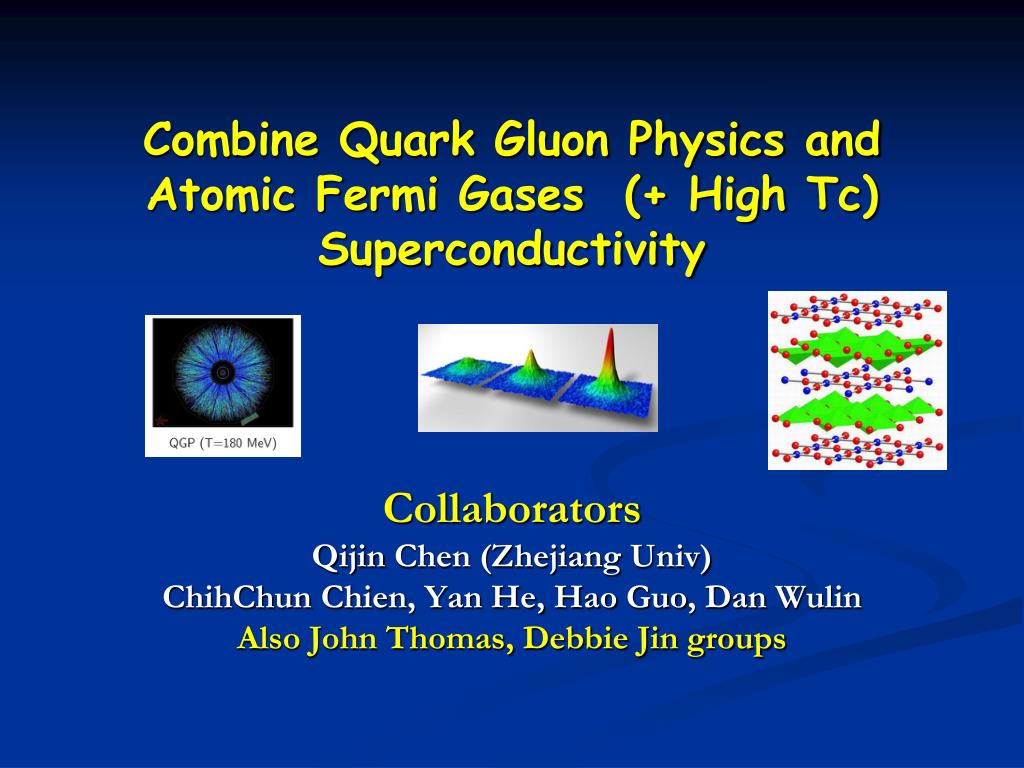 Combine Quark Gluon Physics and Atomic Fermi Gases (+ High Tc) Superconductivity

QGP (T=180 MeV)

Collaborators
Qijin Chen (Zhejiang Univ)
ChihChun Chien, Yan He, Hao Guo, Dan Wulin
Also John Thomas, Debbie Jin groups